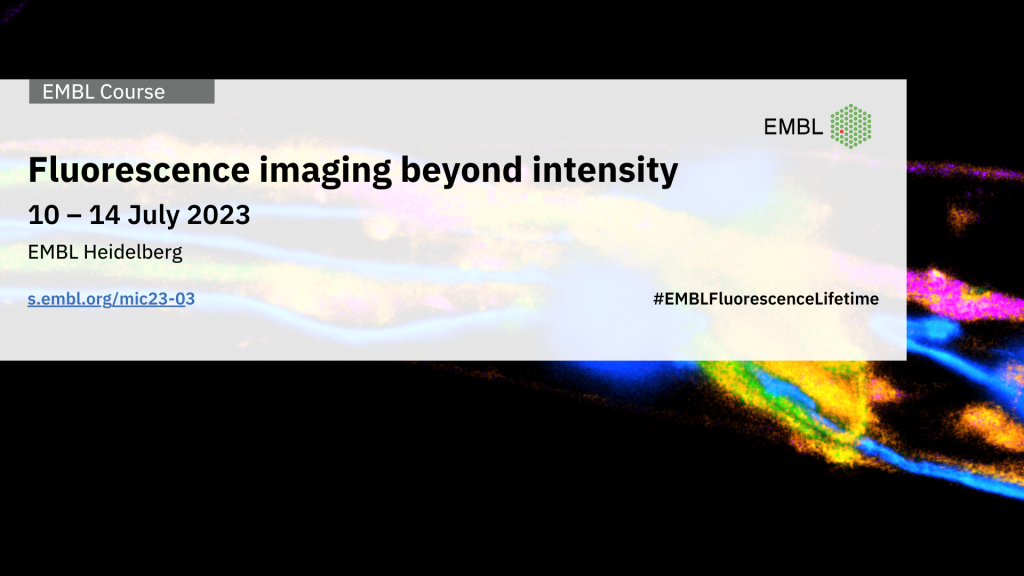 EMBL Course

EMBL

Fluorescence imaging beyond intensity

10 – 14 July 2023

EMBL Heidelberg

s.embl.org/mic23-03

#EMBLFluorescenceLifetime